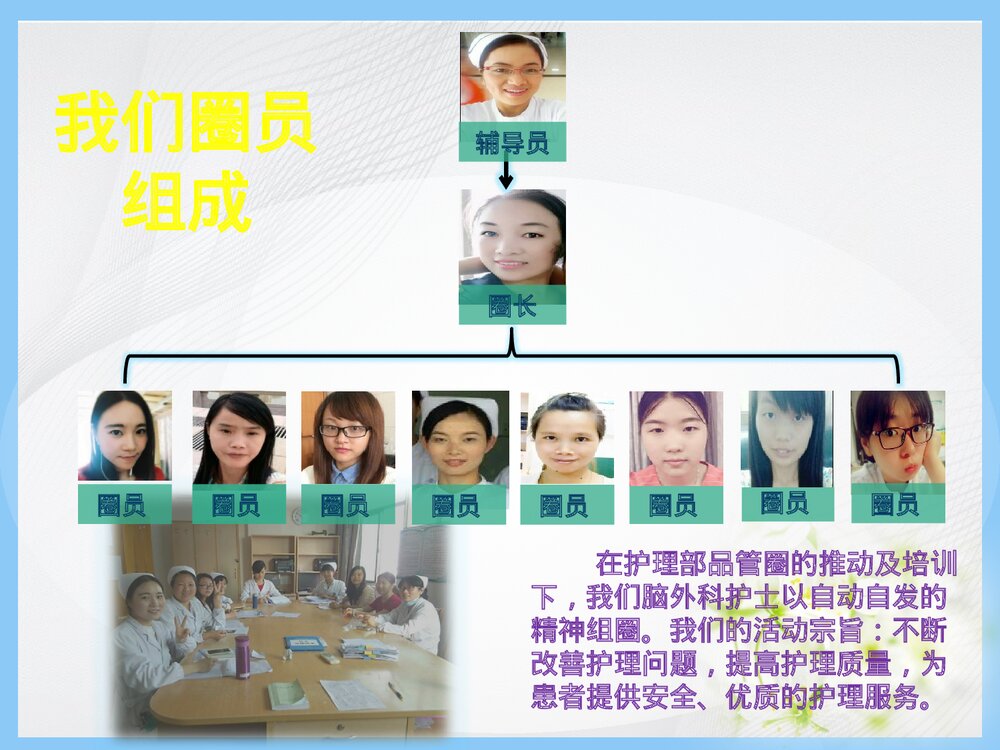 我们圈员组成

辅导员

圈长

圈员 圈员 圈员 圈员 圈员 圈员 圈员 圈员

在护理部品管圈的推动及培训下，我们脑外科护士以自动自发的精神组圈。我们的活动宗旨：不断改善护理问题，提高护理质量，为患者提供安全、优质的护理服务。